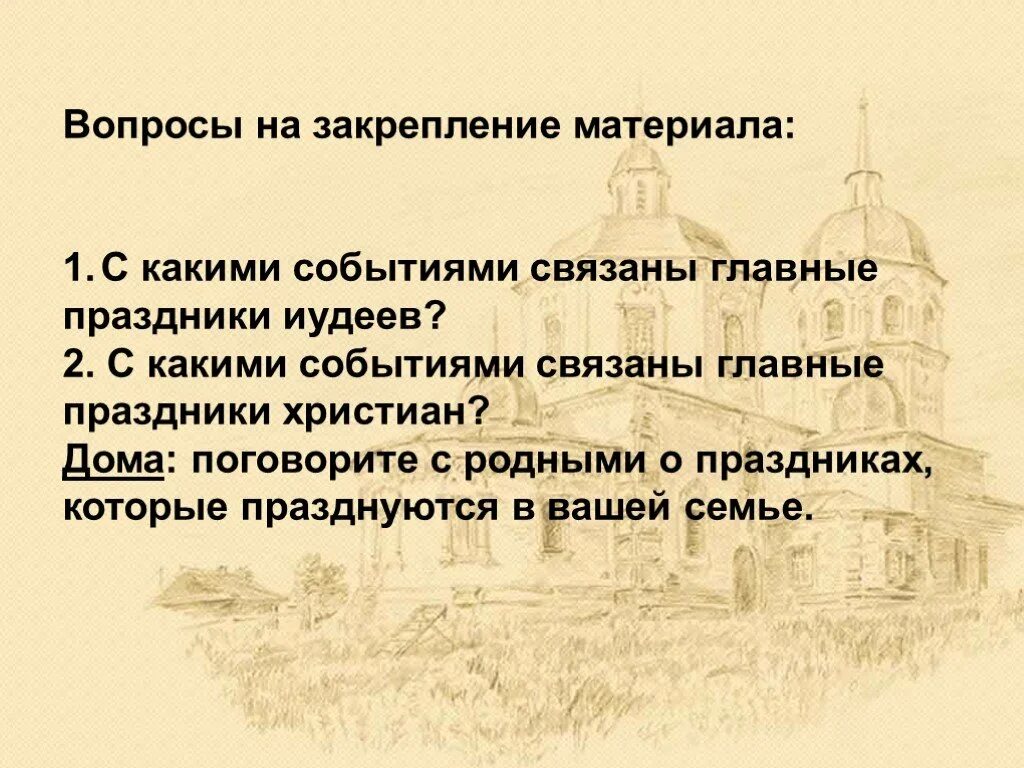 Вопросы на закрепление материала:

1. С какими событиями связаны главные праздники иудеев?
2. С какими событиями связаны главные праздники христиан?
Дома: поговорите с родными о праздниках, которые празднуются в вашей семье.